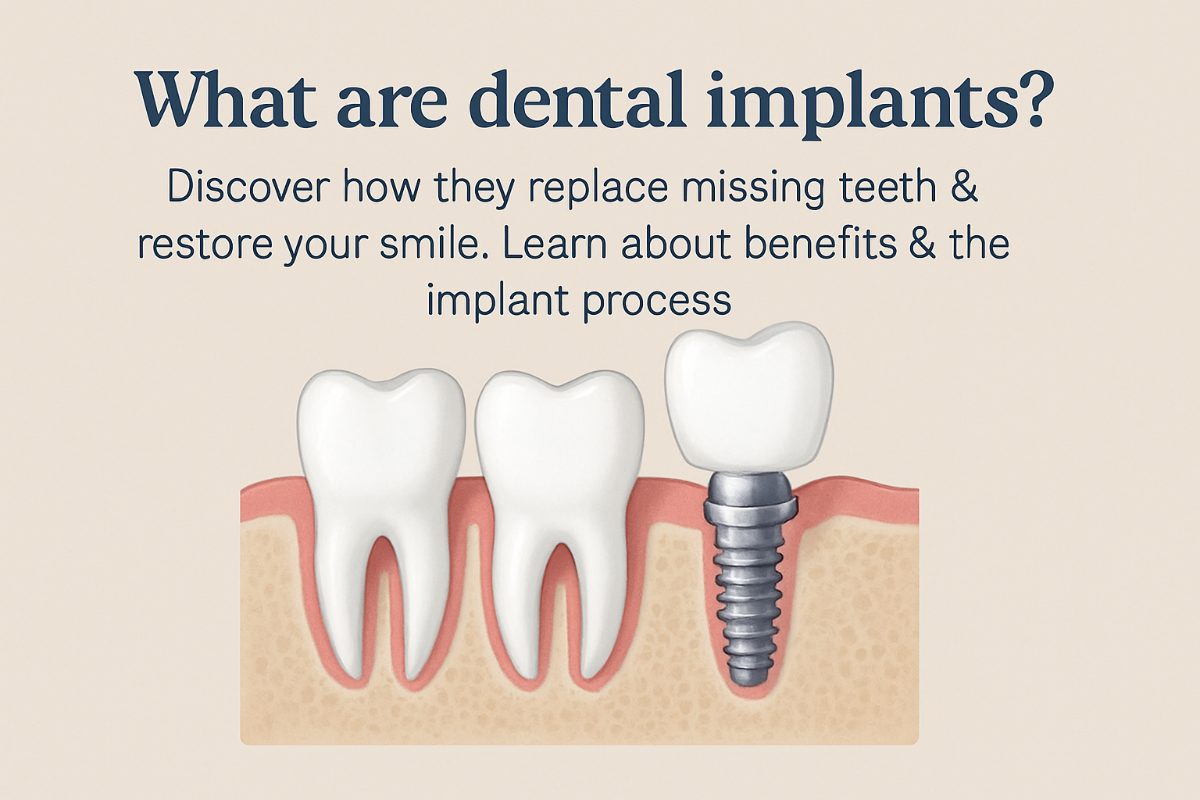 What are dental implants?

Discover how they replace missing teeth & restore your smile. Learn about benefits & the implant process